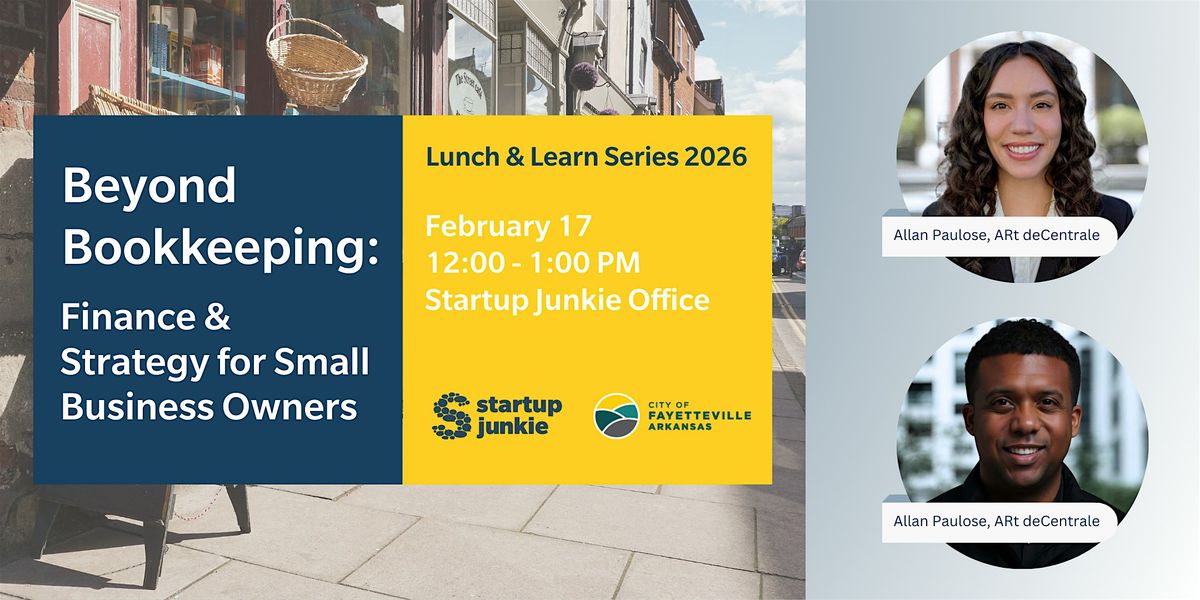 Beyond Bookkeeping:

Finance & Strategy for Small Business Owners

Lunch & Learn Series 2026

February 17
12:00 - 1:00 PM
Startup Junkie Office

startup junkie

CITY OF FAYETTEVILLE ARKANSAS

Allan Paulose, ARt deCentrale

Allan Paulose, ARt deCentrale